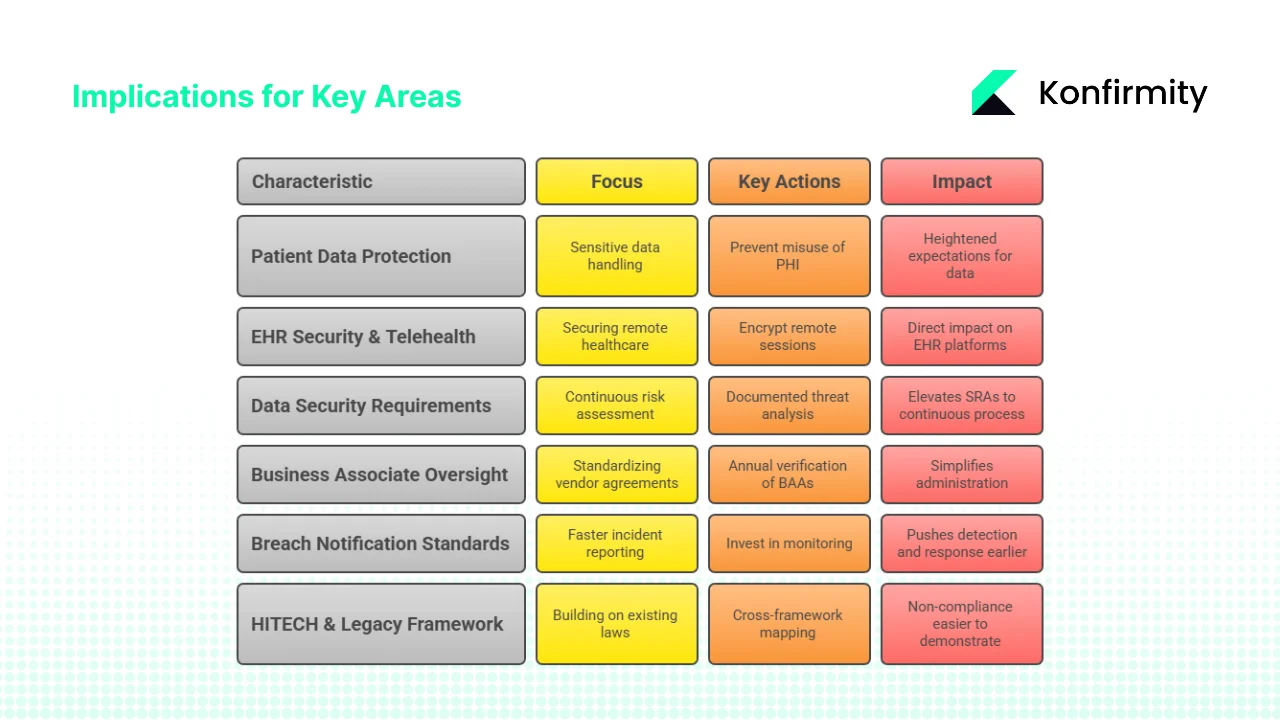 Implications for Key Areas

Konfirmity

| Characteristic | Focus | Key Actions | Impact |
|---|---|---|---|
| Patient Data Protection | Sensitive data handling | Prevent misuse of PHI | Heightened expectations for data |
| EHR Security & Telehealth | Securing remote healthcare | Encrypt remote sessions | Direct impact on EHR platforms |
| Data Security Requirements | Continuous risk assessment | Documented threat analysis | Elevates SRAs to continuous process |
| Business Associate Oversight | Standardizing vendor agreements | Annual verification of BAAs | Simplifies administration |
| Breach Notification Standards | Faster incident reporting | Invest in monitoring | Pushes detection and response earlier |
| HITECH & Legacy Framework | Building on existing laws | Cross-framework mapping | Non-compliance easier to demonstrate |